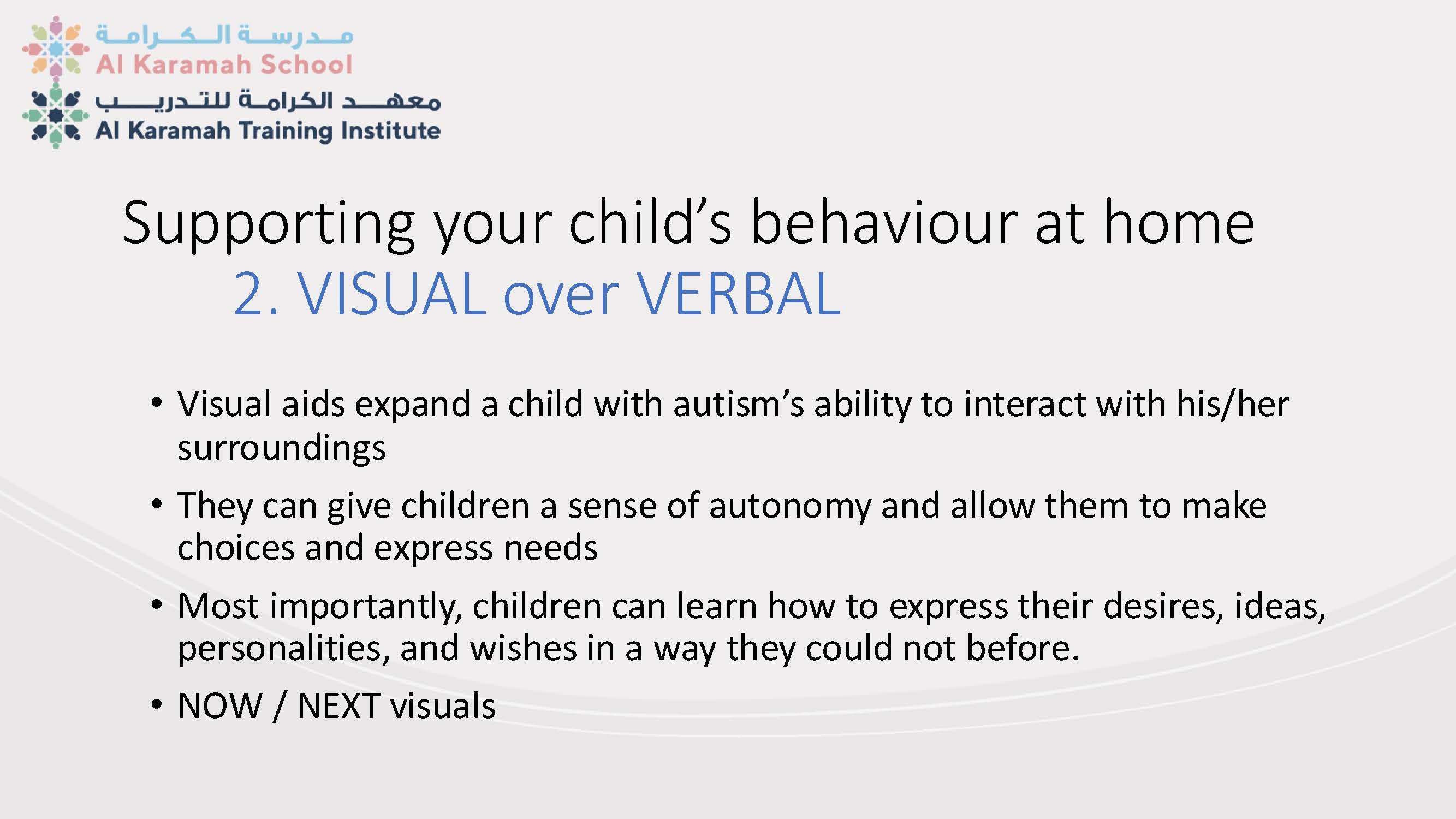 مدرسة الكرامة
Al Karamah School
معهد الكرامة للتدريب
Al Karamah Training Institute

Supporting your child's behaviour at home
2. VISUAL over VERBAL

• Visual aids expand a child with autism's ability to interact with his/her surroundings
• They can give children a sense of autonomy and allow them to make choices and express needs
• Most importantly, children can learn how to express their desires, ideas, personalities, and wishes in a way they could not before.
• NOW / NEXT visuals